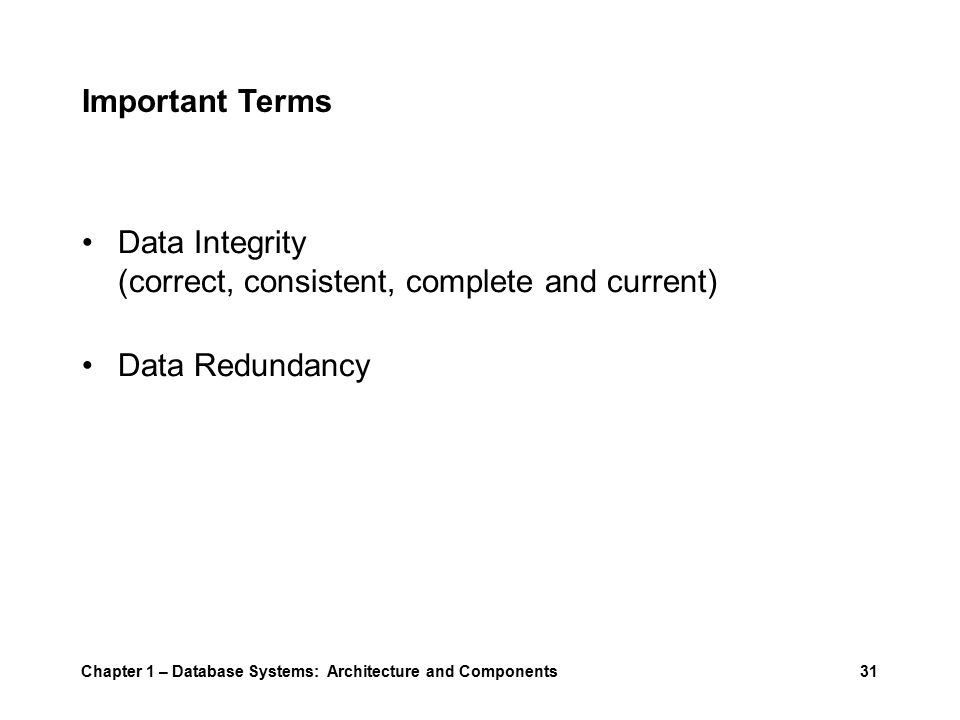 Important Terms

• Data Integrity
(correct, consistent, complete and current)

• Data Redundancy

Chapter 1 – Database Systems: Architecture and Components

31